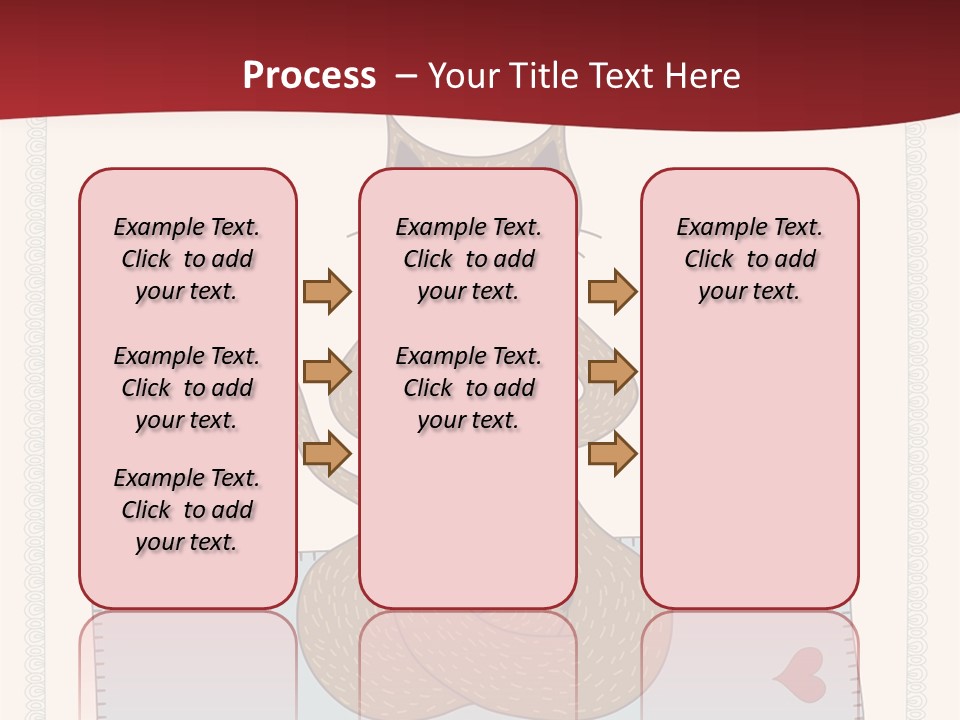 Process – Your Title Text Here

Example Text. Click to add your text.

Example Text. Click to add your text.

Example Text. Click to add your text.

Example Text. Click to add your text.

Example Text. Click to add your text.

Example Text. Click to add your text.